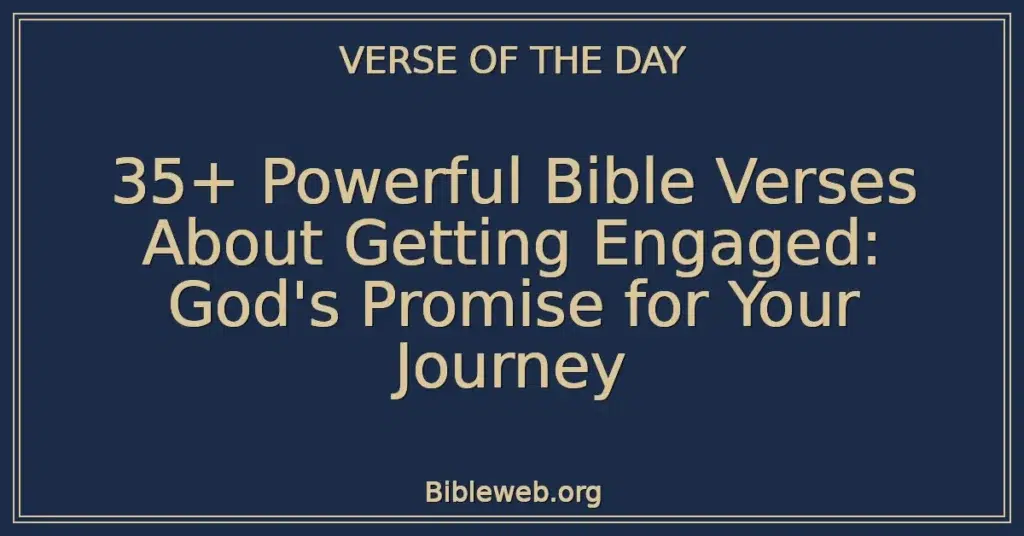 VERSE OF THE DAY

35+ Powerful Bible Verses About Getting Engaged: God's Promise for Your Journey

Bibleweb.org